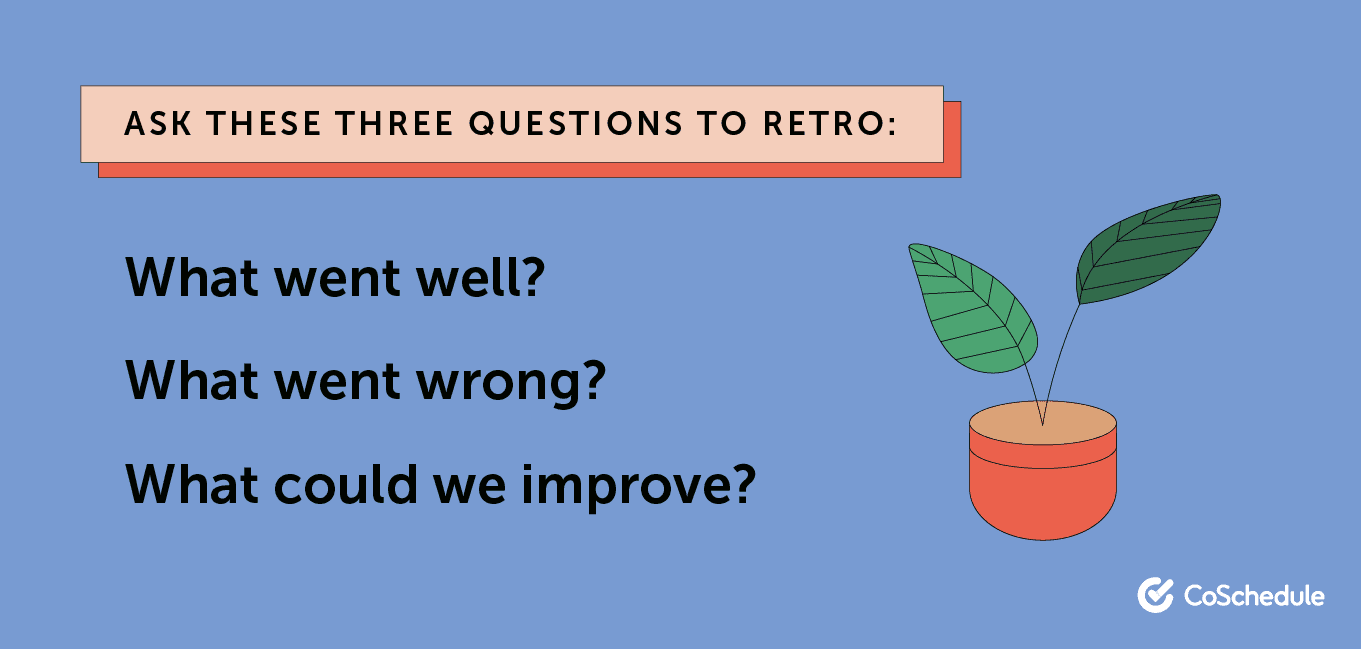 ASK THESE THREE QUESTIONS TO RETRO:

What went well?

What went wrong?

What could we improve?

CoSchedule